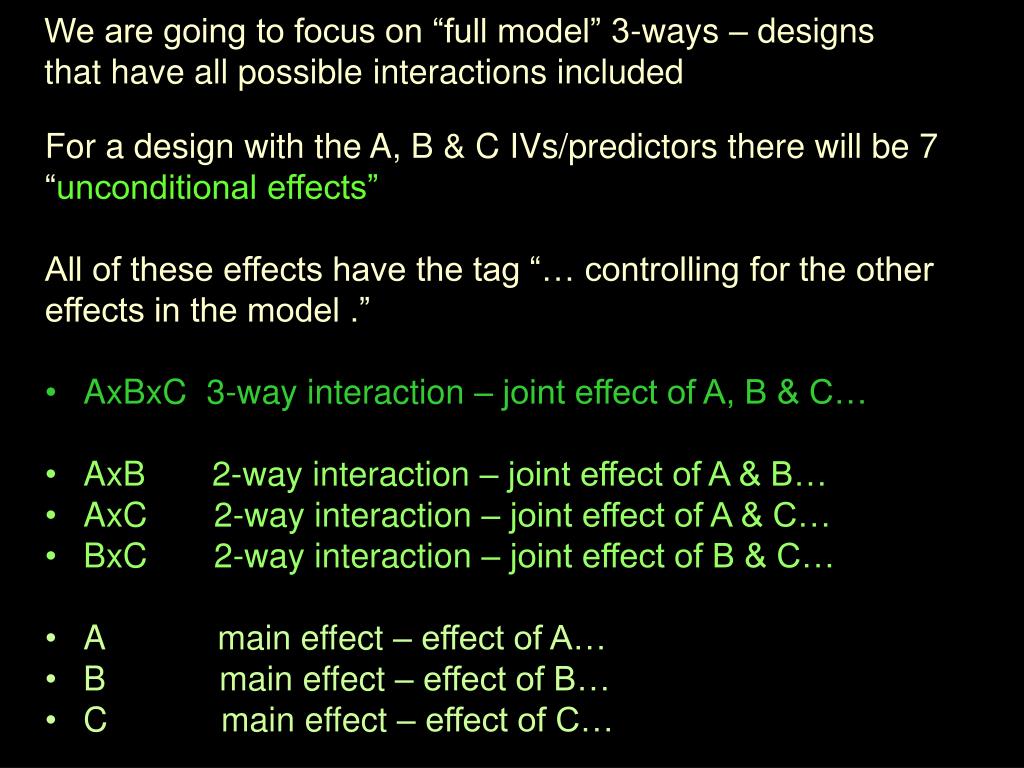 We are going to focus on “full model” 3-ways – designs that have all possible interactions included

For a design with the A, B & C IVs/predictors there will be 7 “unconditional effects”

All of these effects have the tag “… controlling for the other effects in the model .”

• AxBxC 3-way interaction – joint effect of A, B & C…

• AxB 2-way interaction – joint effect of A & B…
• AxC 2-way interaction – joint effect of A & C…
• BxC 2-way interaction – joint effect of B & C…

• A main effect – effect of A…
• B main effect – effect of B…
• C main effect – effect of C…